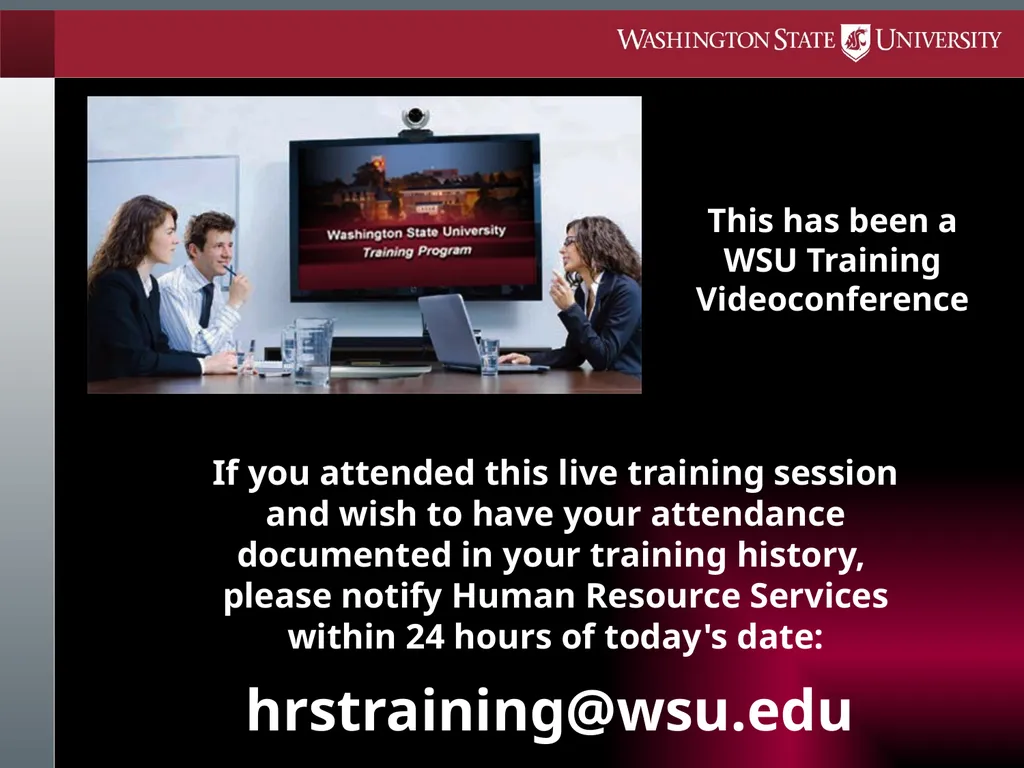 WASHINGTON STATE UNIVERSITY

Washington State University
Training Program

This has been a WSU Training Videoconference

If you attended this live training session and wish to have your attendance documented in your training history, please notify Human Resource Services within 24 hours of today's date:

hrstraining@wsu.edu